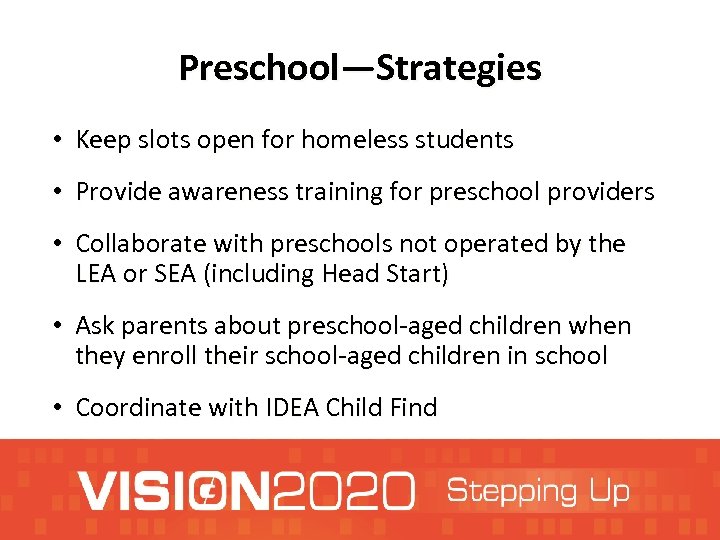 Preschool—Strategies

• Keep slots open for homeless students

• Provide awareness training for preschool providers

• Collaborate with preschools not operated by the LEA or SEA (including Head Start)

• Ask parents about preschool-aged children when they enroll their school-aged children in school

• Coordinate with IDEA Child Find

VISION2020 Stepping Up